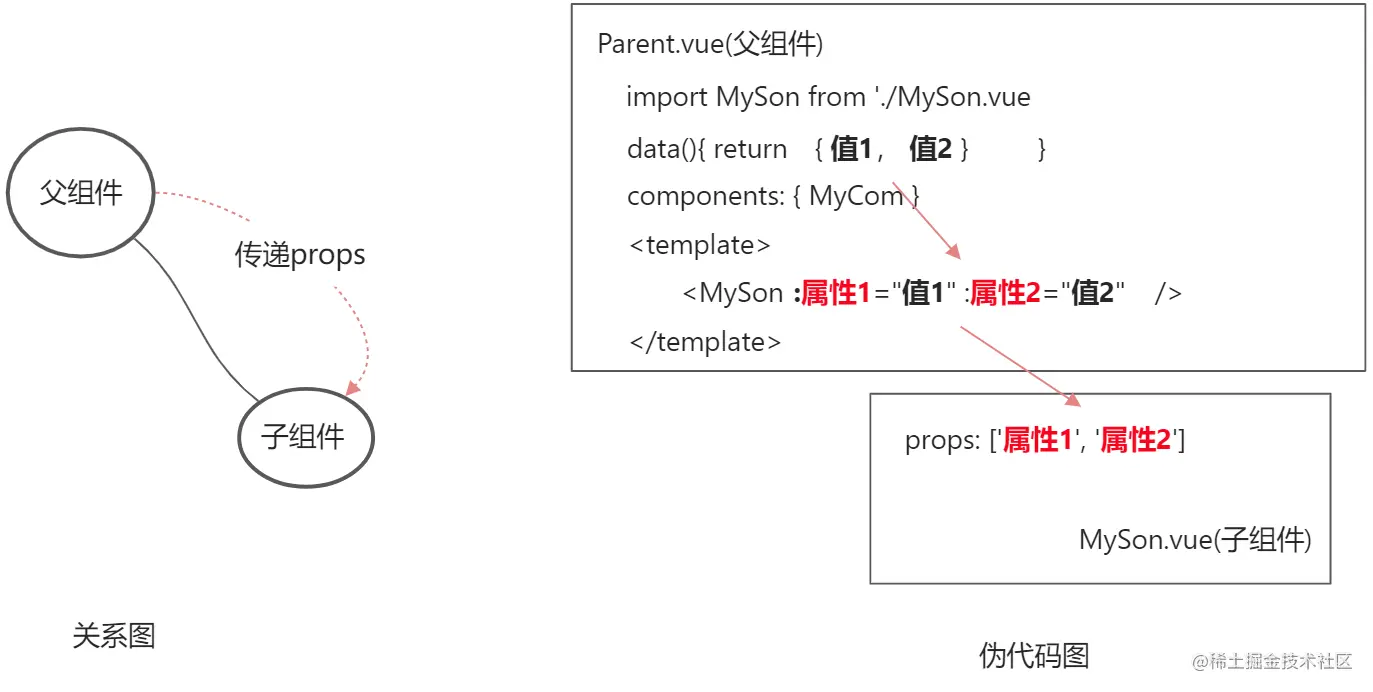 父组件

传递props

子组件

关系图

Parent.vue(父组件)

import MySon from './MySon.vue

data(){ return { 值1， 值2 } }

components: { MyCom }

<template>

<MySon :属性1="值1" :属性2="值2" />

</template>

props: ['属性1', '属性2']

MySon.vue(子组件)

伪代码图

@稀土掘金技术社区